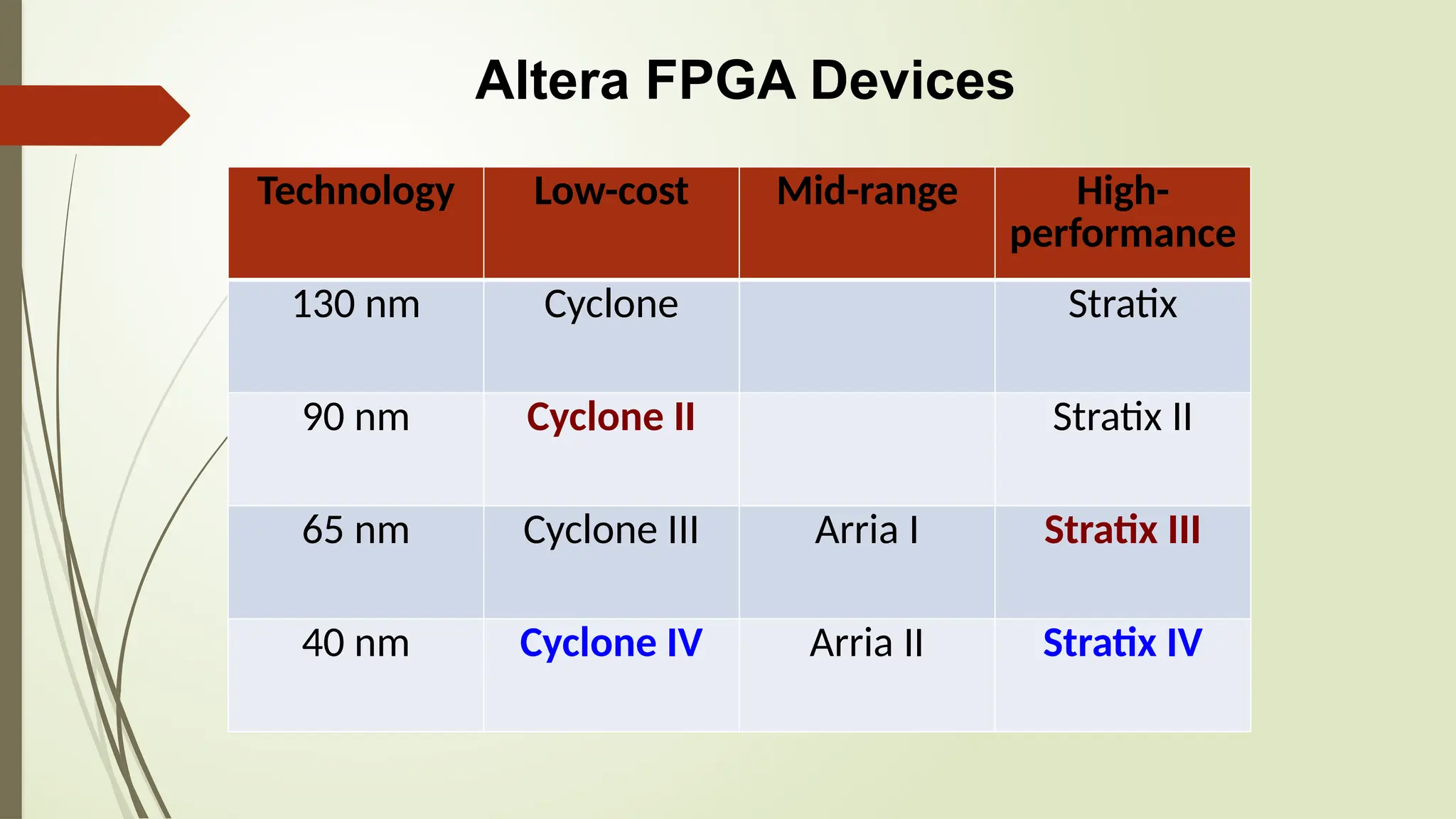 Altera FPGA Devices

| Technology | Low-cost | Mid-range | High-performance |
|---|---|---|---|
| 130 nm | Cyclone | | Stratix |
| 90 nm | Cyclone II | | Stratix II |
| 65 nm | Cyclone III | Arria I | Stratix III |
| 40 nm | Cyclone IV | Arria II | Stratix IV |